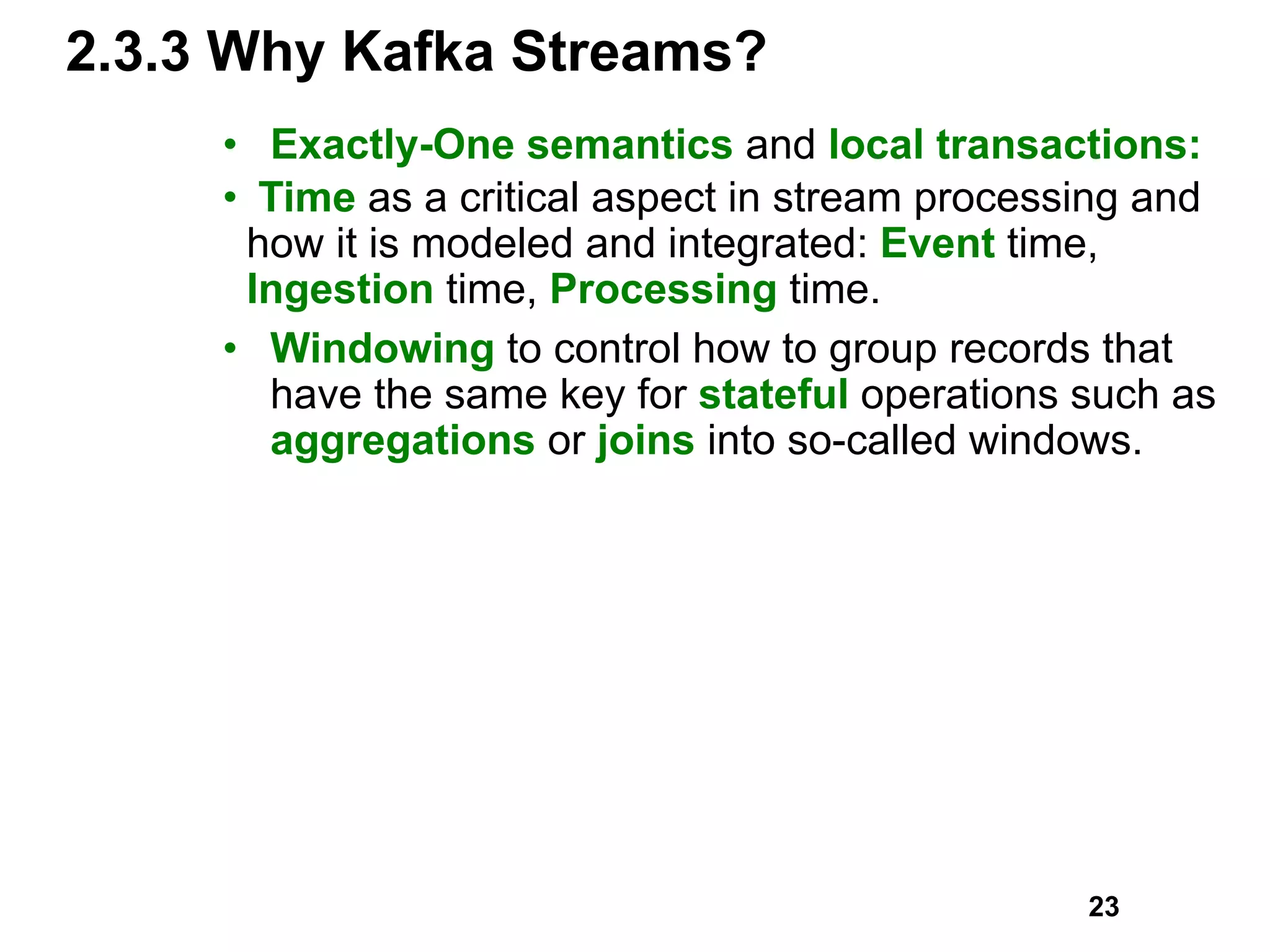 2.3.3 Why Kafka Streams?

• Exactly-One semantics and local transactions:

• Time as a critical aspect in stream processing and how it is modeled and integrated: Event time, Ingestion time, Processing time.

• Windowing to control how to group records that have the same key for stateful operations such as aggregations or joins into so-called windows.

23